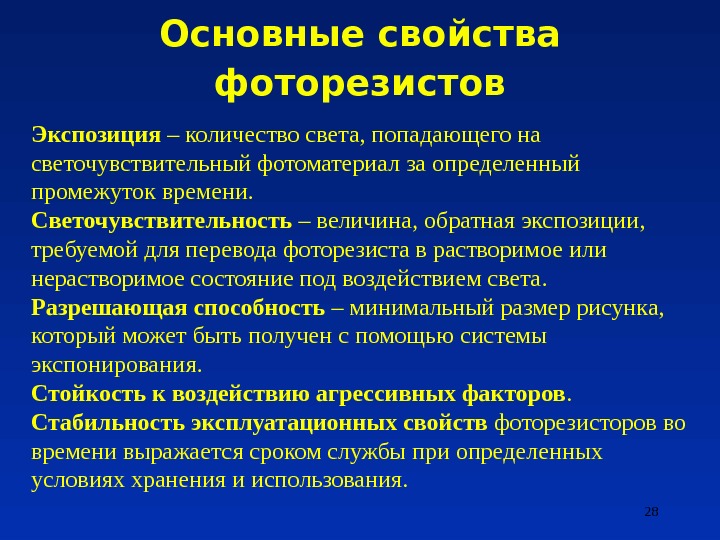 Основные свойства фоторезистов

Экспозиция – количество света, попадающего на светочувствительный фотоматериал за определенный промежуток времени.

Светочувствительность – величина, обратная экспозиции, требуемой для перевода фоторезиста в растворимое или нерастворимое состояние под воздействием света.

Разрешающая способность – минимальный размер рисунка, который может быть получен с помощью системы экспонирования.

Стойкость к воздействию агрессивных факторов.

Стабильность эксплуатационных свойств фоторезисторов во времени выражается сроком службы при определенных условиях хранения и использования.

28